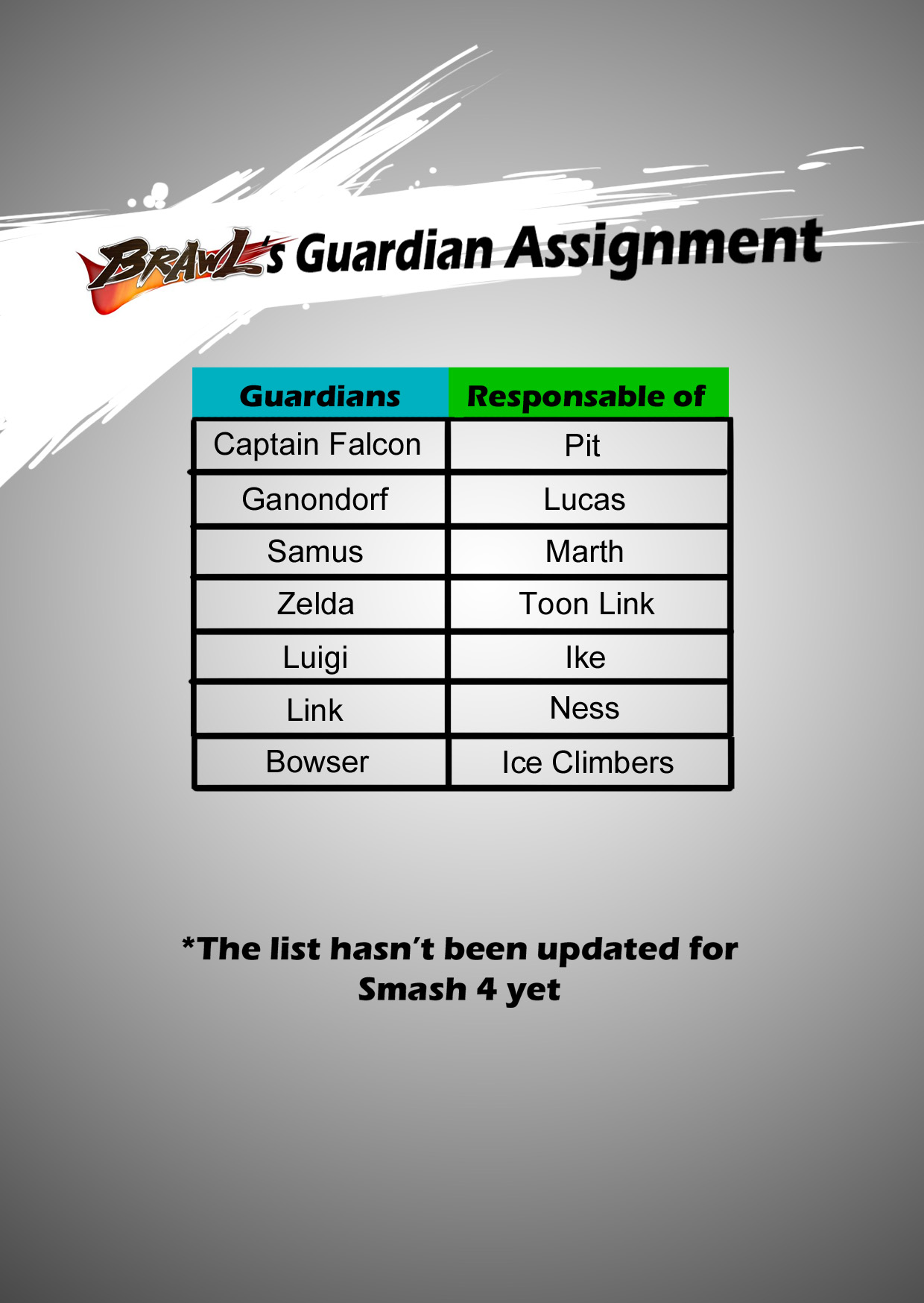 BRAWL's Guardian Assignment

| Guardians | Responsable of |
|---|---|
| Captain Falcon | Pit |
| Ganondorf | Lucas |
| Samus | Marth |
| Zelda | Toon Link |
| Luigi | Ike |
| Link | Ness |
| Bowser | Ice Climbers |

*The list hasn't been updated for Smash 4 yet